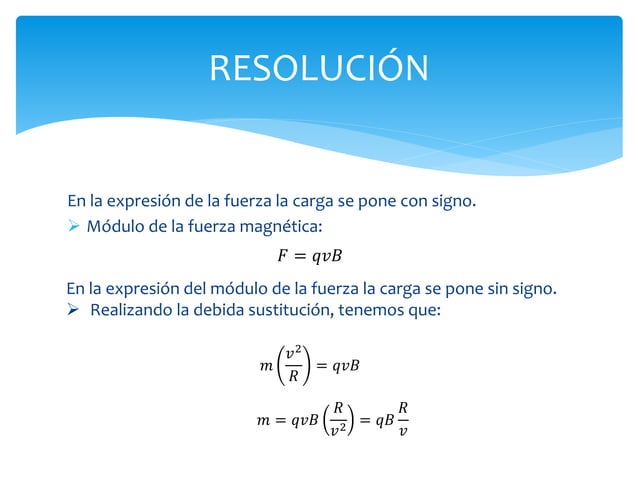 RESOLUCIÓN

En la expresión de la fuerza la carga se pone con signo.

➢ Módulo de la fuerza magnética:

$F = qvB$

En la expresión del módulo de la fuerza la carga se pone sin signo.

➢ Realizando la debida sustitución, tenemos que:

$m\left(\frac{v^2}{R}\right) = qvB$

$m = qvB\left(\frac{R}{v^2}\right) = qB\frac{R}{v}$